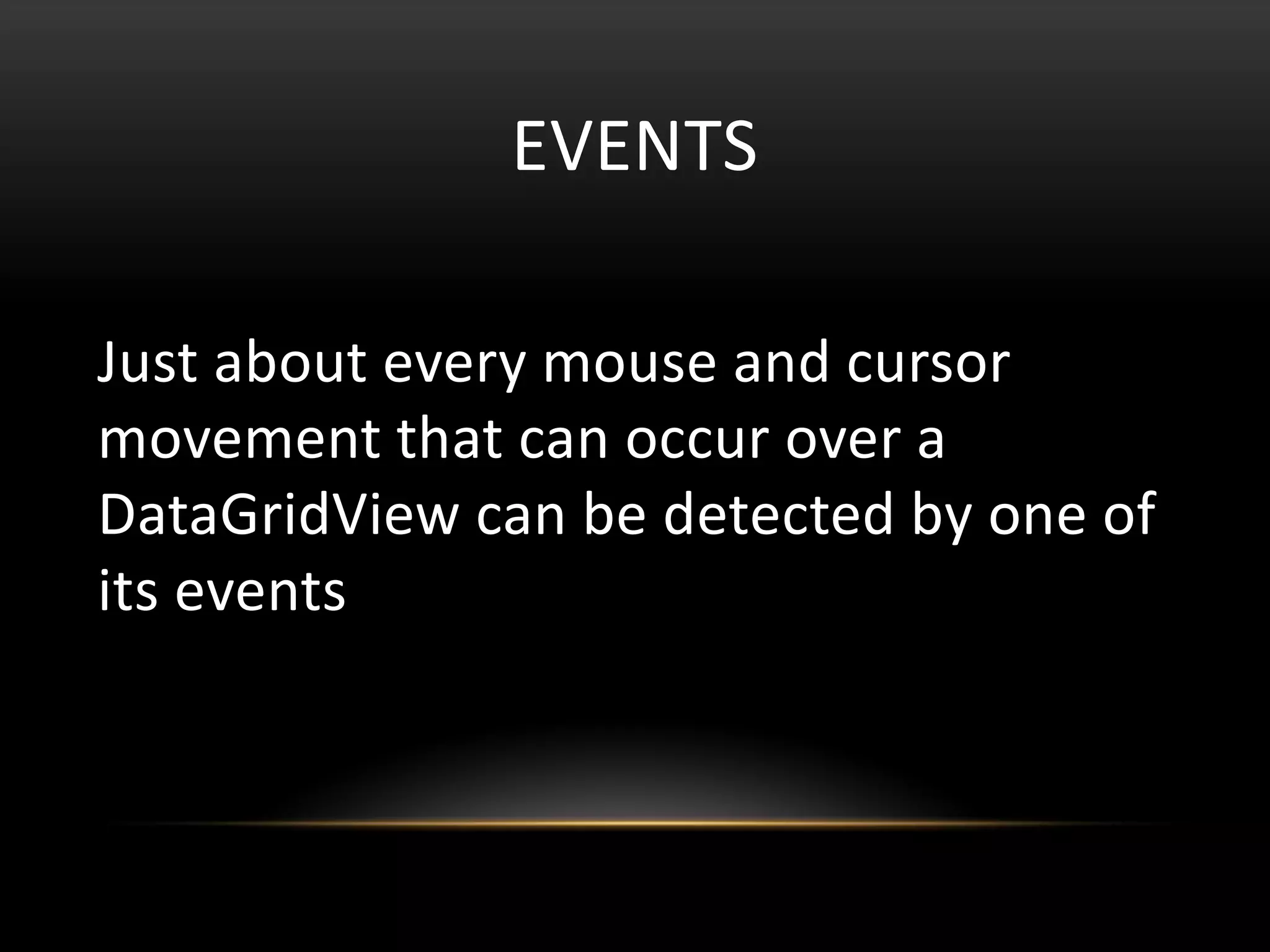 EVENTS

Just about every mouse and cursor movement that can occur over a DataGridView can be detected by one of its events